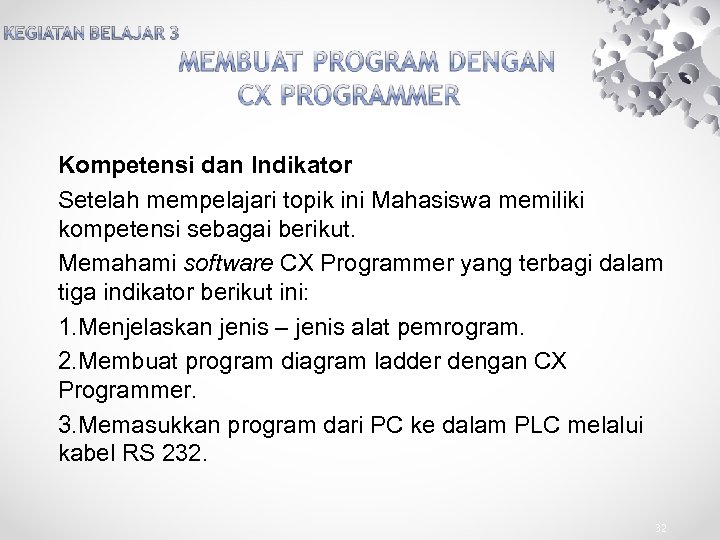 KEGIATAN BELAJAR 3

MEMBUAT PROGRAM DENGAN CX PROGRAMMER

Kompetensi dan Indikator

Setelah mempelajari topik ini Mahasiswa memiliki kompetensi sebagai berikut.

Memahami software CX Programmer yang terbagi dalam tiga indikator berikut ini:

1.Menjelaskan jenis – jenis alat pemrogram.

2.Membuat program diagram ladder dengan CX Programmer.

3.Memasukkan program dari PC ke dalam PLC melalui kabel RS 232.

32